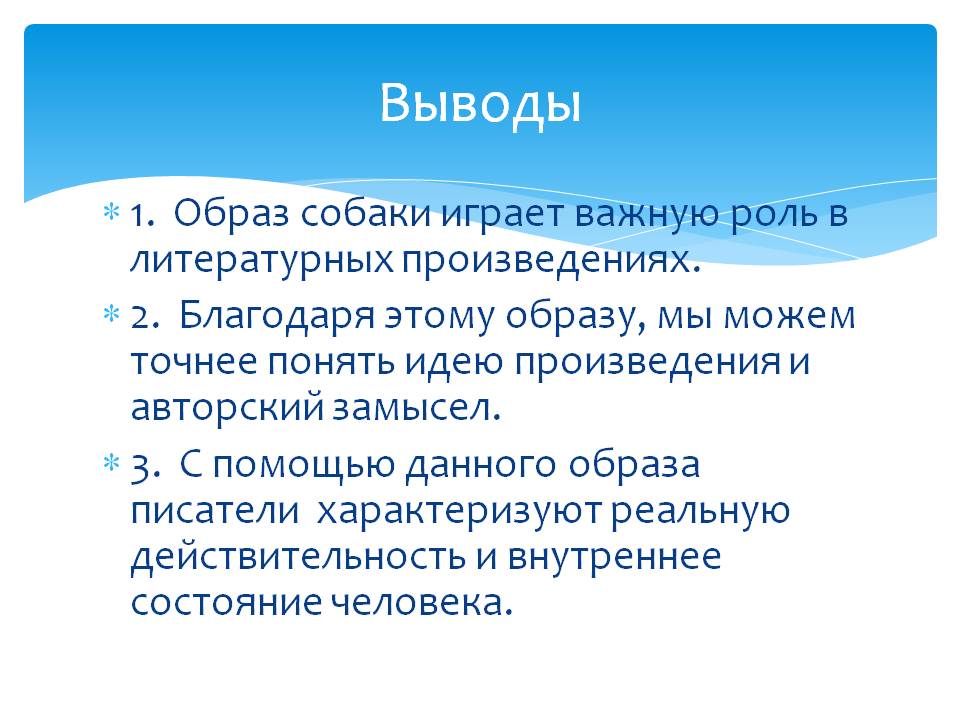 Выводы

1. Образ собаки играет важную роль в литературных произведениях.

2. Благодаря этому образу, мы можем точнее понять идею произведения и авторский замысел.

3. С помощью данного образа писатели характеризуют реальную действительность и внутреннее состояние человека.